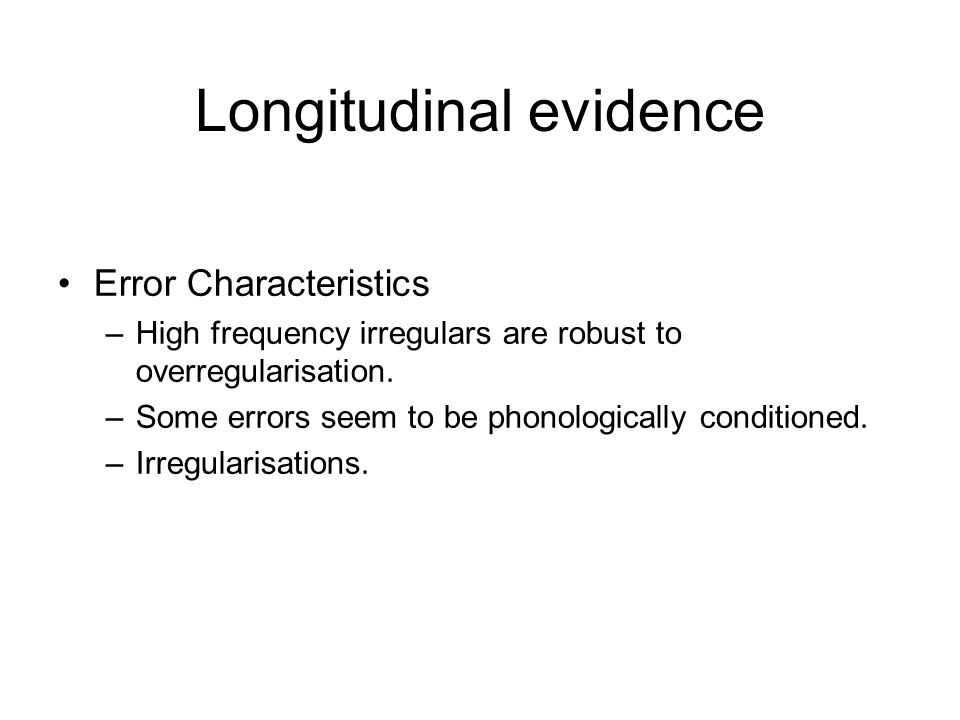 Longitudinal evidence

• Error Characteristics
– High frequency irregulars are robust to overregularisation.
– Some errors seem to be phonologically conditioned.
– Irregularisations.